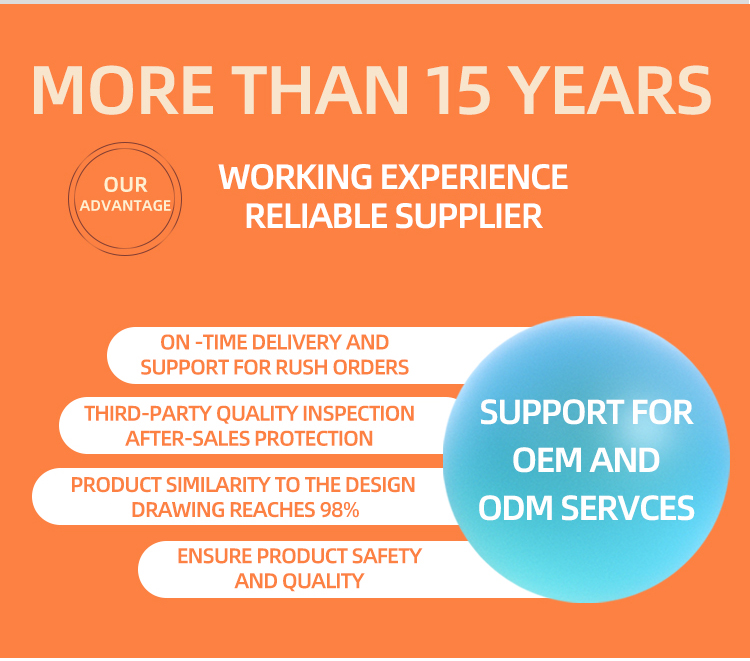 MORE THAN 15 YEARS

OUR ADVANTAGE

WORKING EXPERIENCE
RELIABLE SUPPLIER

ON -TIME DELIVERY AND SUPPORT FOR RUSH ORDERS

THIRD-PARTY QUALITY INSPECTION AFTER-SALES PROTECTION

PRODUCT SIMILARITY TO THE DESIGN DRAWING REACHES 98%

ENSURE PRODUCT SAFETY AND QUALITY

SUPPORT FOR OEM AND ODM SERVCES